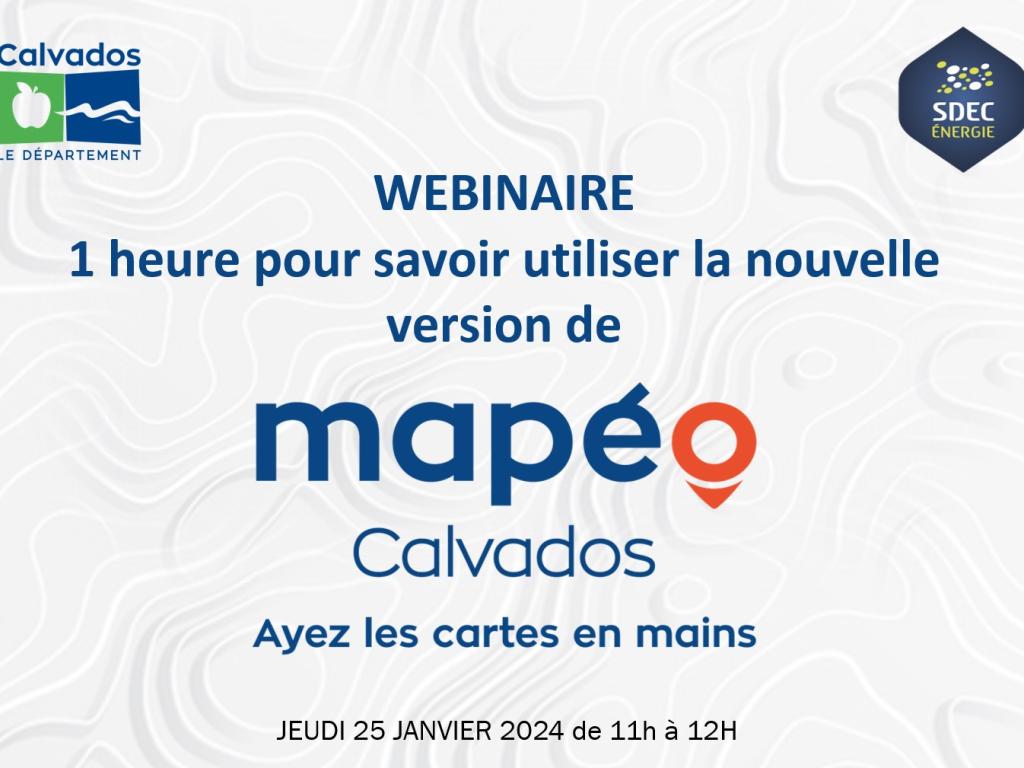 Calvados
LE DÉPARTEMENT

SDEC
ÉNERGIE

WEBINAIRE
1 heure pour savoir utiliser la nouvelle version de

mapéo
Calvados
Ayez les cartes en mains

JEUDI 25 JANVIER 2024 de 11h à 12H